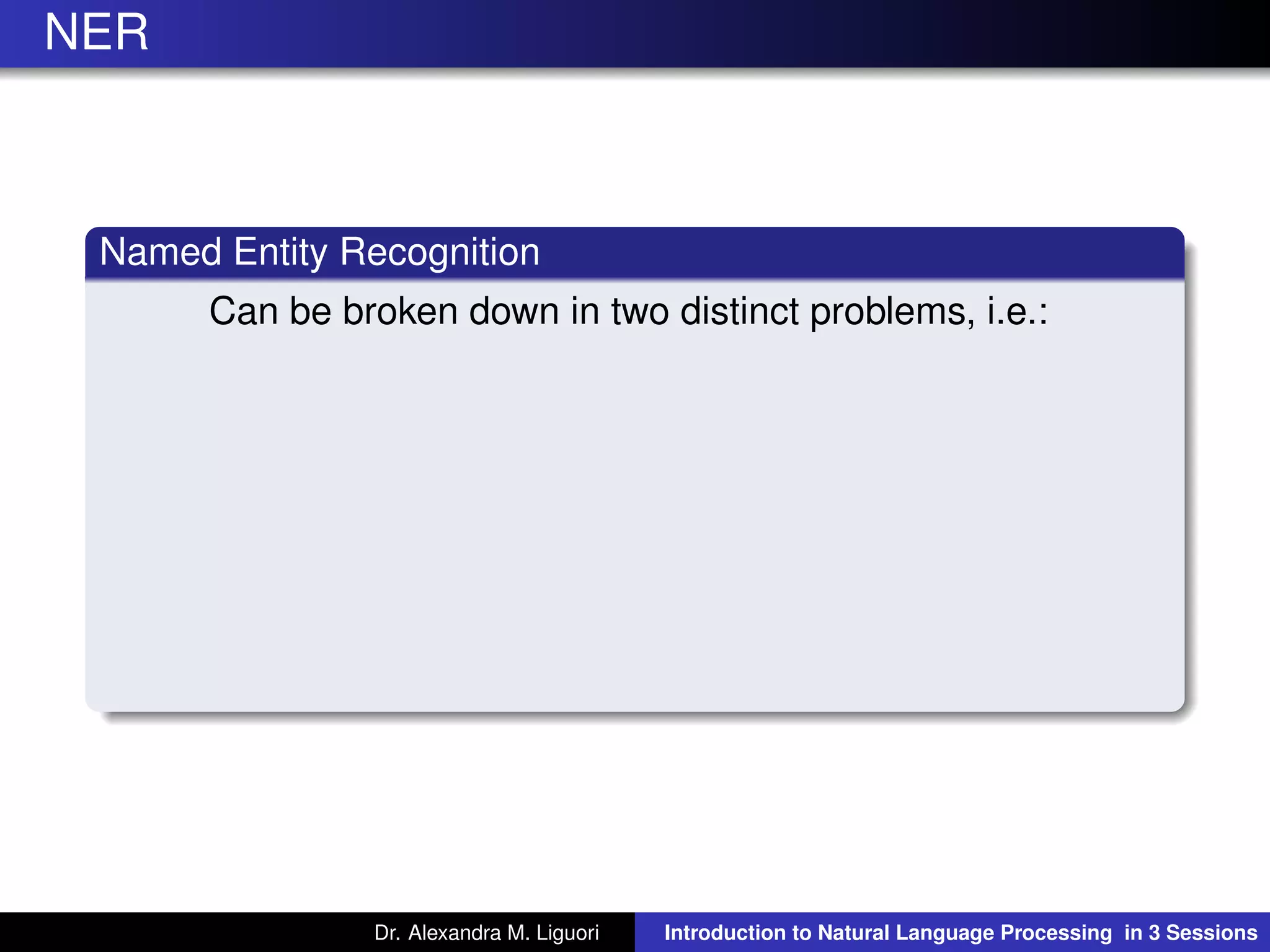 NER

Named Entity Recognition

Can be broken down in two distinct problems, i.e.:

Dr. Alexandra M. Liguori

Introduction to Natural Language Processing in 3 Sessions